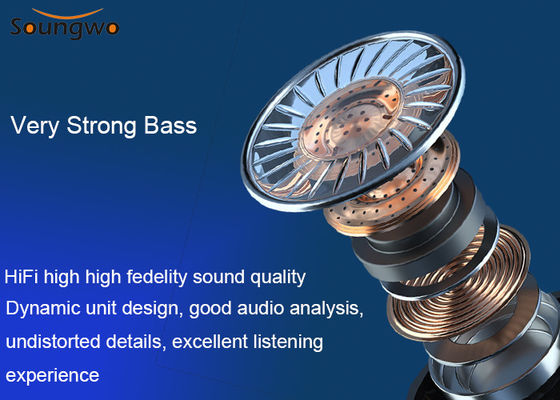 Soungwo

Very Strong Bass

HiFi high high fedelity sound quality
Dynamic unit design, good audio analysis, undistorted details, excellent listening experience